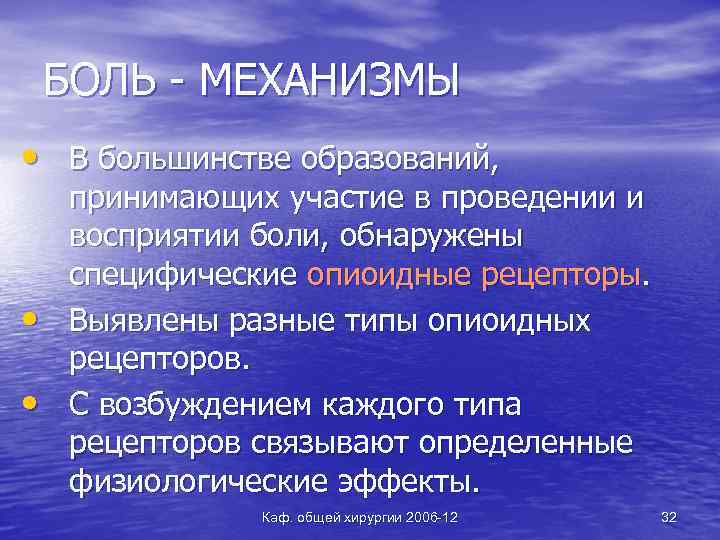 БОЛЬ - МЕХАНИЗМЫ

• В большинстве образований, принимающих участие в проведении и восприятии боли, обнаружены специфические опиоидные рецепторы.
• Выявлены разные типы опиоидных рецепторов.
• С возбуждением каждого типа рецепторов связывают определенные физиологические эффекты.

Каф. общей хирургии 2006-12

32